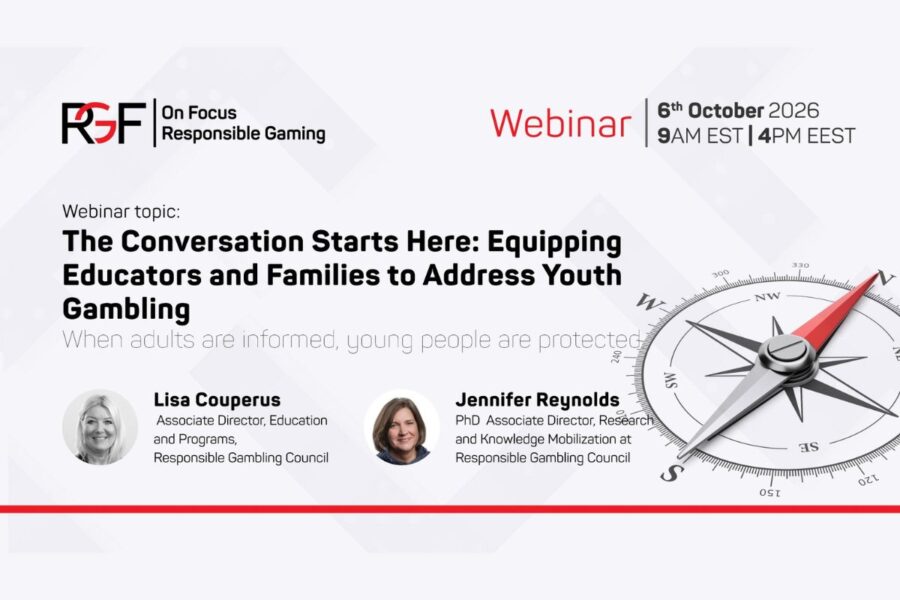 RGF | On Focus Responsible Gaming

Webinar | 6th October 2026
9AM EST | 4PM EEST

Webinar topic:
The Conversation Starts Here: Equipping Educators and Families to Address Youth Gambling
When adults are informed, young people are protected

Lisa Couperus
Associate Director, Education and Programs, Responsible Gambling Council

Jennifer Reynolds
PhD Associate Director, Research and Knowledge Mobilization at Responsible Gambling Council

N
NW
W
SW
S
SE
NE
330
300
240
150
120